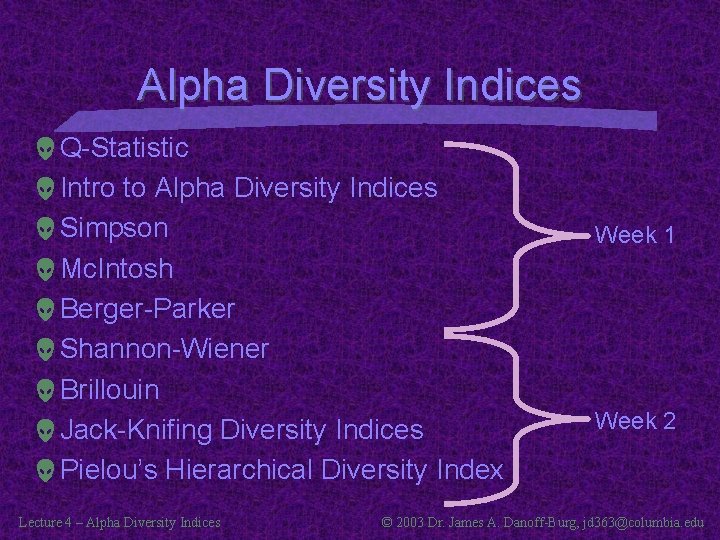 Alpha Diversity Indices

Q-Statistic
Intro to Alpha Diversity Indices
Simpson
McIntosh
Berger-Parker
Shannon-Wiener
Brillouin
Jack-Knifing Diversity Indices
Pielou's Hierarchical Diversity Index

Week 1

Week 2

Lecture 4 – Alpha Diversity Indices

© 2003 Dr. James A. Danoff-Burg, jd363@columbia.edu